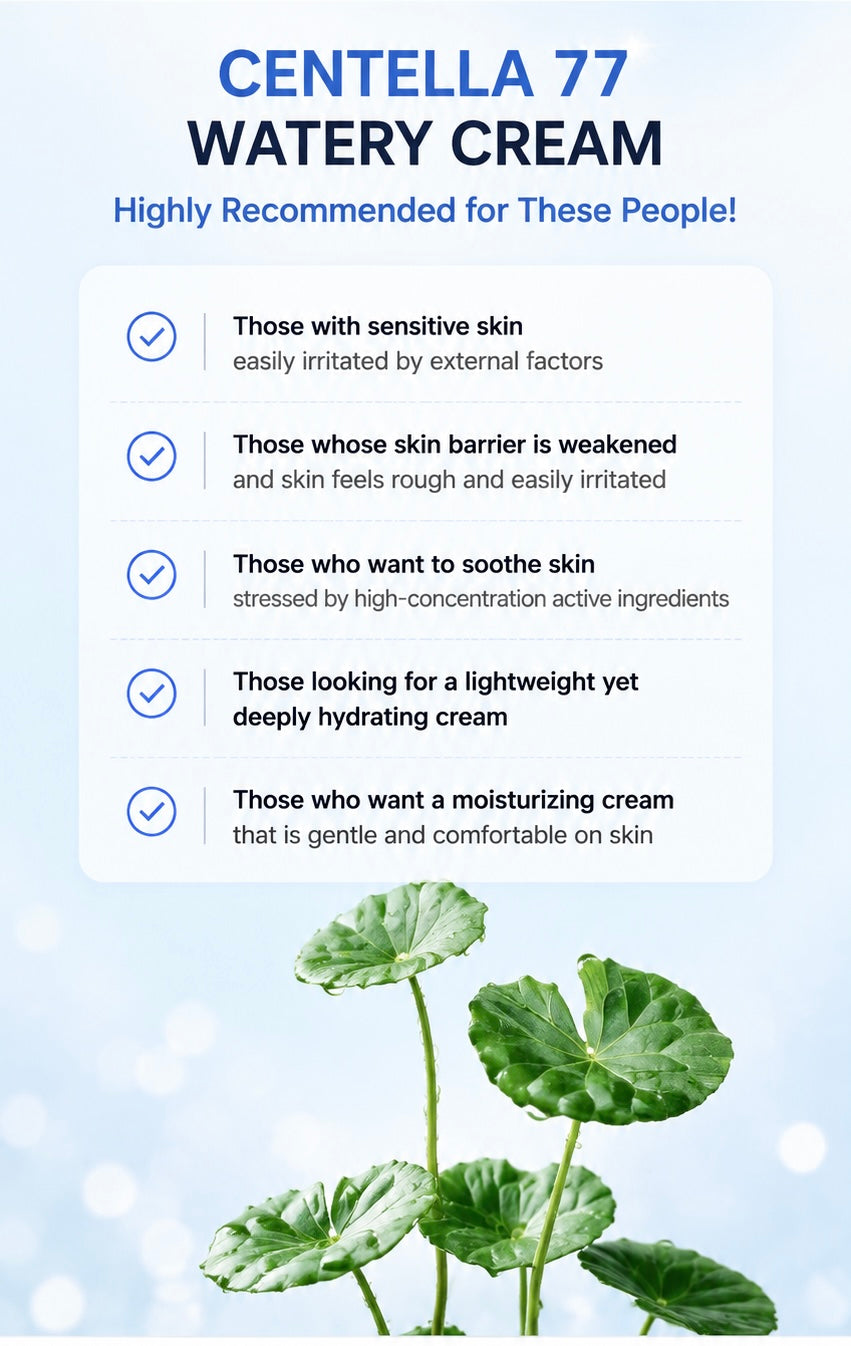 CENTELLA 77
WATERY CREAM

Highly Recommended for These People!

Those with sensitive skin
easily irritated by external factors

Those whose skin barrier is weakened
and skin feels rough and easily irritated

Those who want to soothe skin
stressed by high-concentration active ingredients

Those looking for a lightweight yet deeply hydrating cream

Those who want a moisturizing cream
that is gentle and comfortable on skin